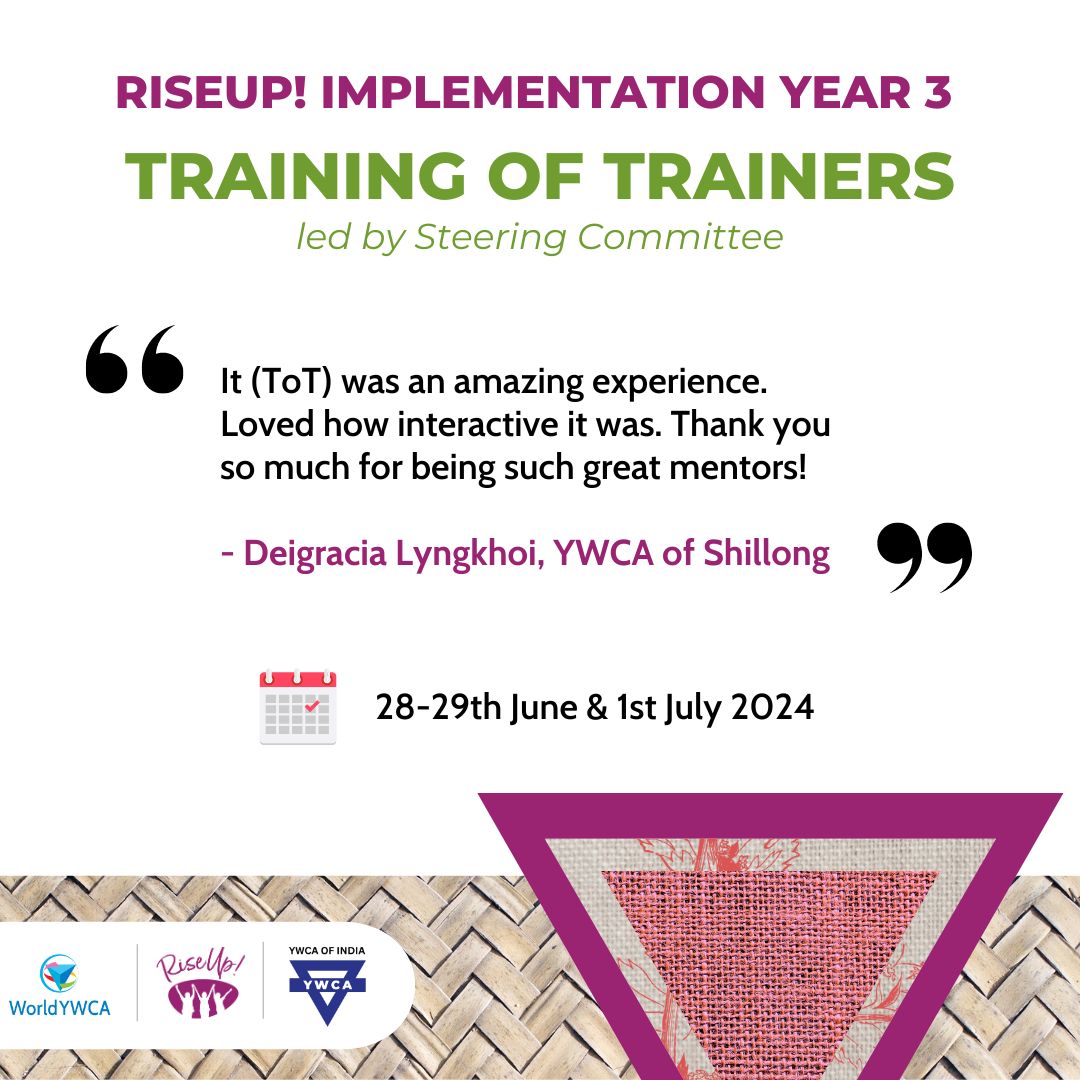 RISEUP! IMPLEMENTATION YEAR 3
TRAINING OF TRAINERS
led by Steering Committee

It (ToT) was an amazing experience. Loved how interactive it was. Thank you so much for being such great mentors!

- Deigracia Lyngkhoi, YWCA of Shillong

28-29th June & 1st July 2024

WorldYWCA

RiseUp!

YWCA OF INDIA
YWCA